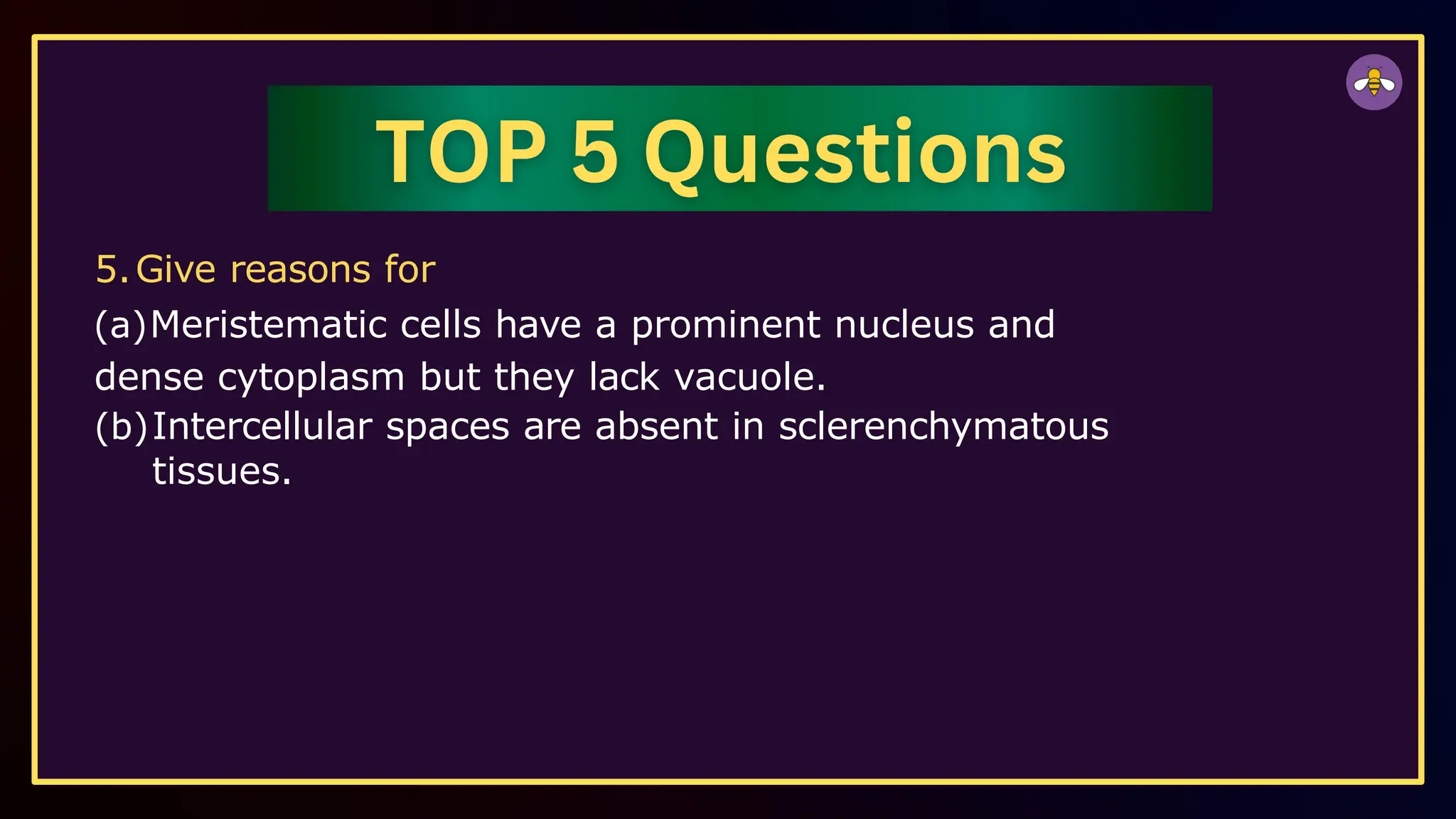 TOP 5 Questions

5. Give reasons for

(a) Meristematic cells have a prominent nucleus and dense cytoplasm but they lack vacuole.

(b) Intercellular spaces are absent in sclerenchymatous tissues.